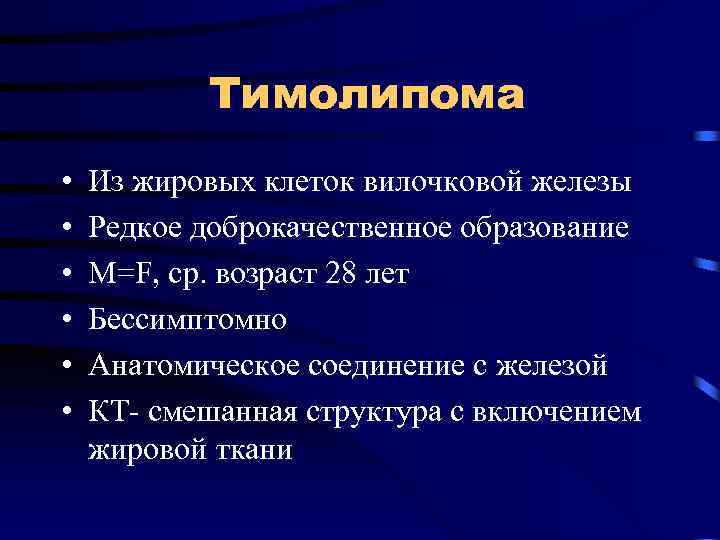 Тимолипома

• Из жировых клеток вилочковой железы
• Редкое доброкачественное образование
• M=F, ср. возраст 28 лет
• Бессимптомно
• Анатомическое соединение с железой
• КТ- смешанная структура с включением жировой ткани